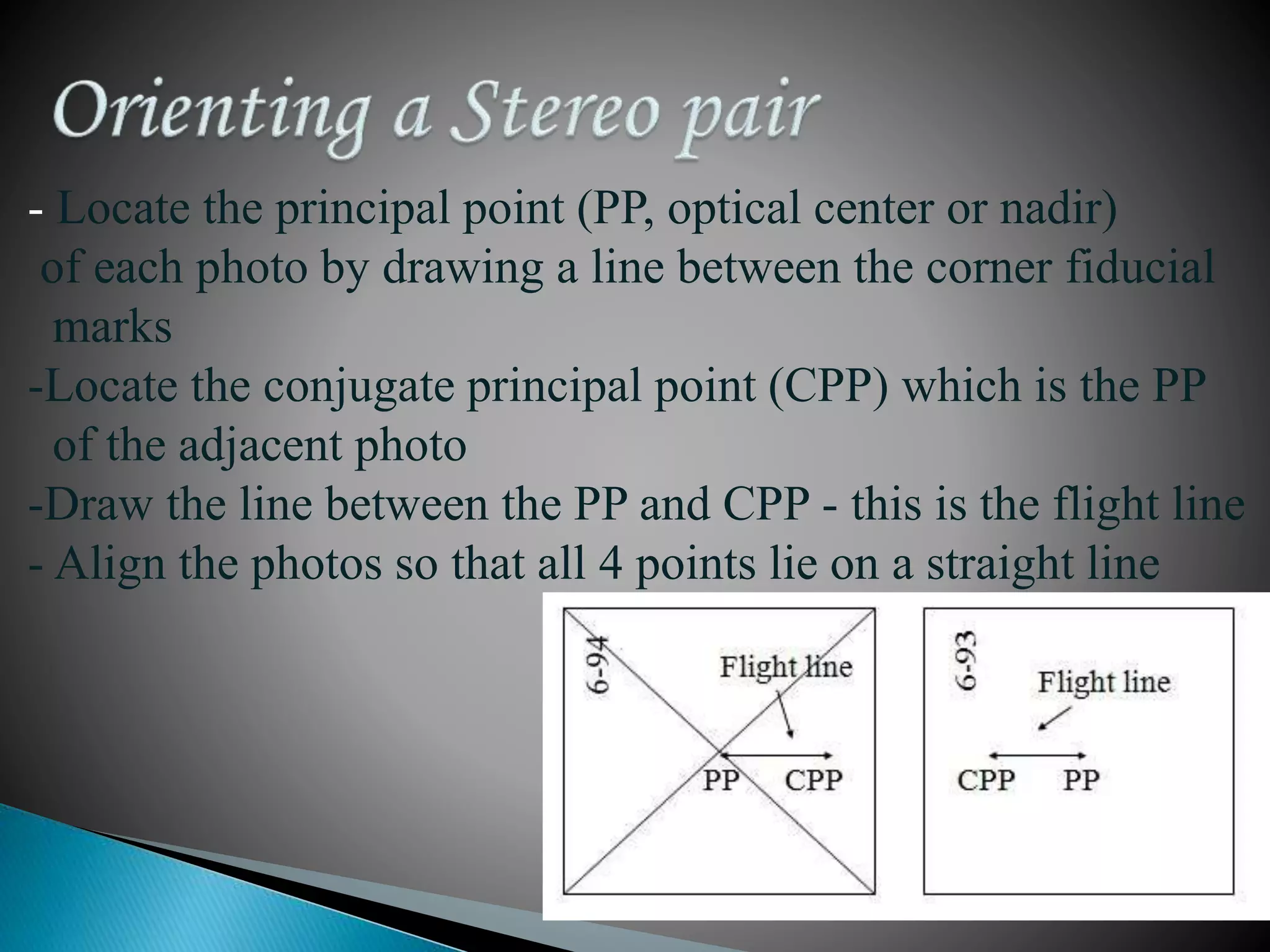 Orienting a Stereo pair

- Locate the principal point (PP, optical center or nadir) of each photo by drawing a line between the corner fiducial marks

-Locate the conjugate principal point (CPP) which is the PP of the adjacent photo

-Draw the line between the PP and CPP - this is the flight line

- Align the photos so that all 4 points lie on a straight line

6-94

Flight line

PP CPP

6-93

Flight line

CPP PP